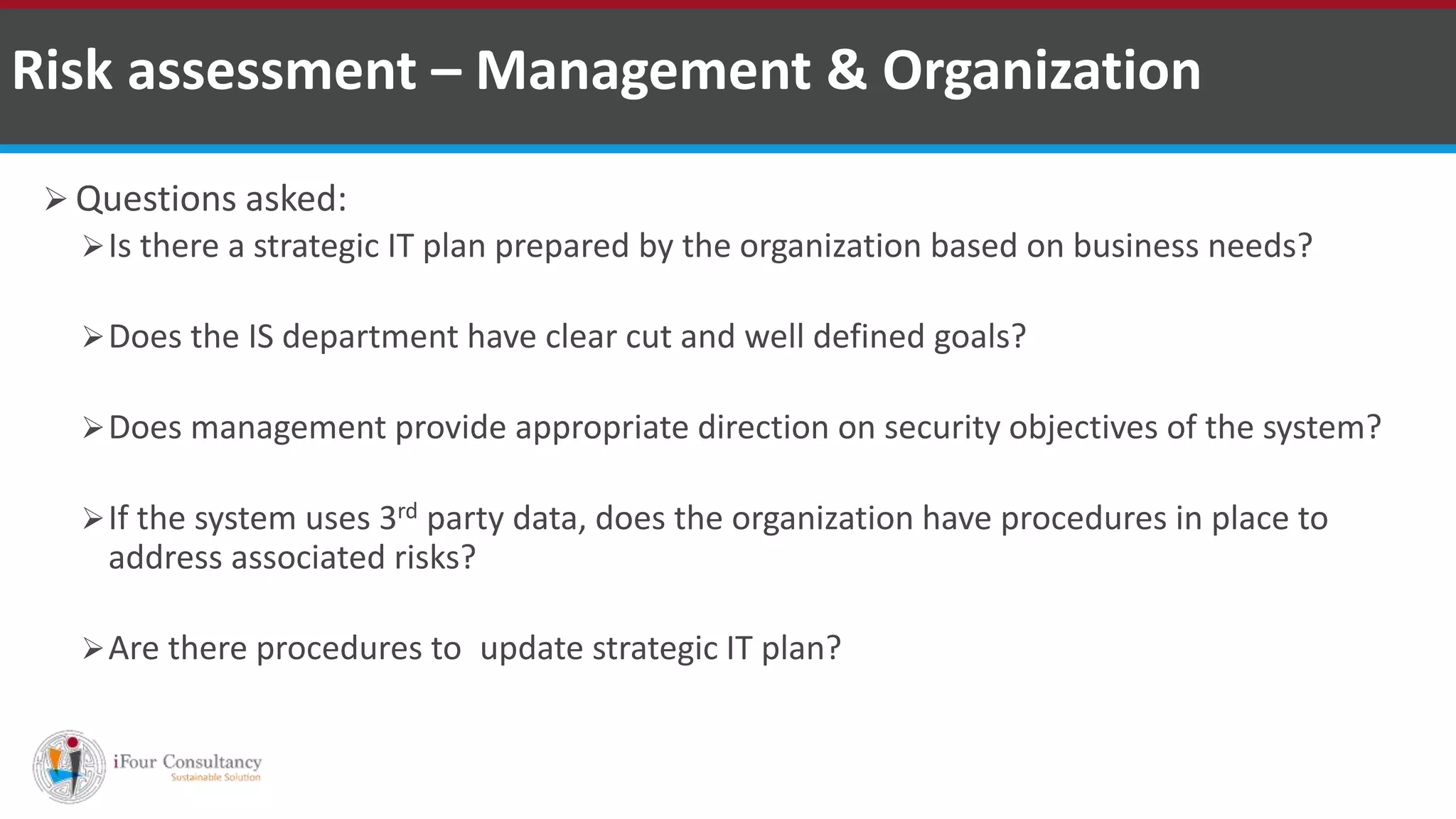 Risk assessment – Management & Organization

➢ Questions asked:

➢ Is there a strategic IT plan prepared by the organization based on business needs?

➢ Does the IS department have clear cut and well defined goals?

➢ Does management provide appropriate direction on security objectives of the system?

➢ If the system uses 3$^{rd}$ party data, does the organization have procedures in place to address associated risks?

➢ Are there procedures to  update strategic IT plan?

iFour Consultancy
Sustainable Solution